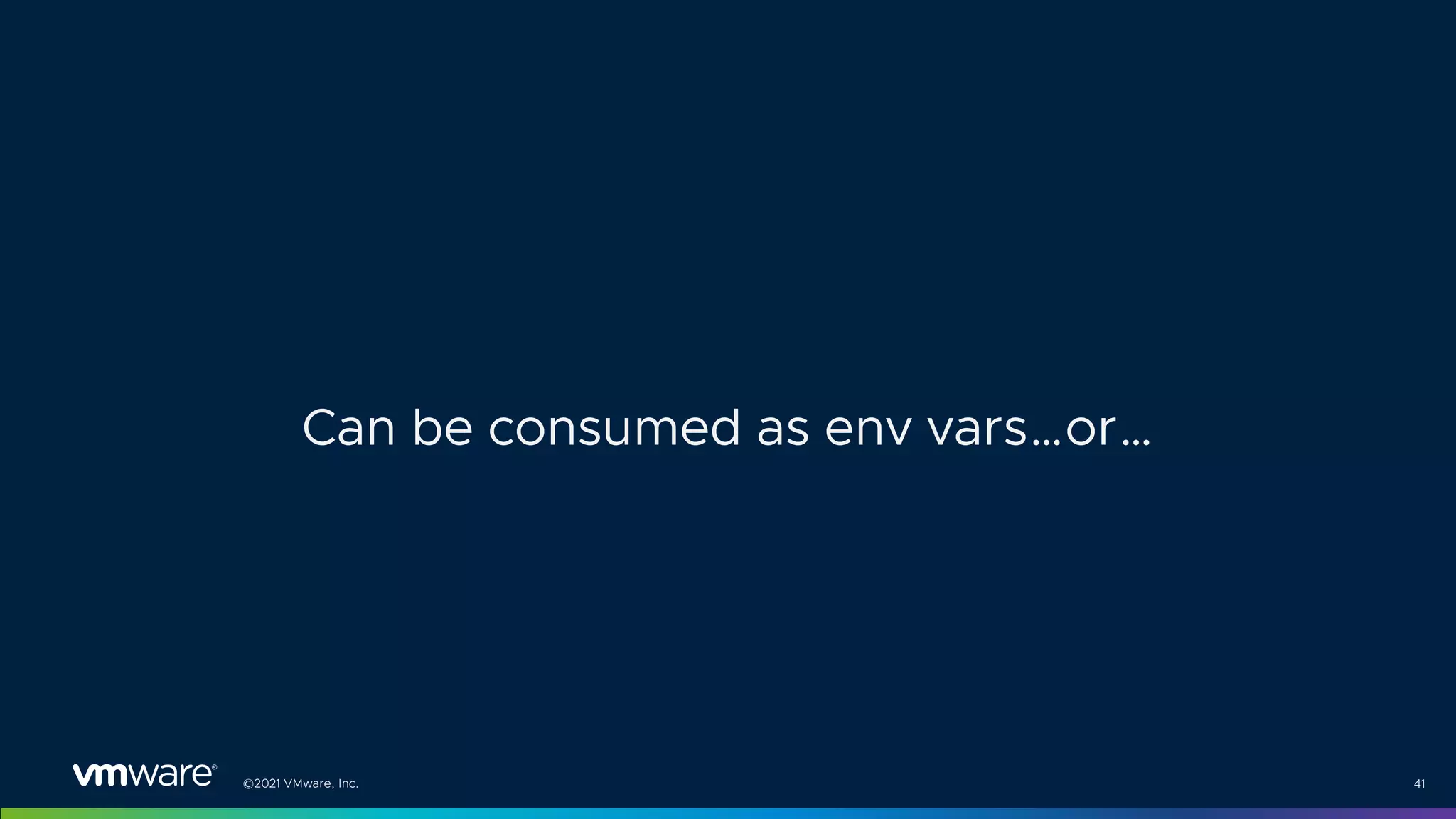 Can be consumed as env vars…or…

vmware®

©2021 VMware, Inc.

41